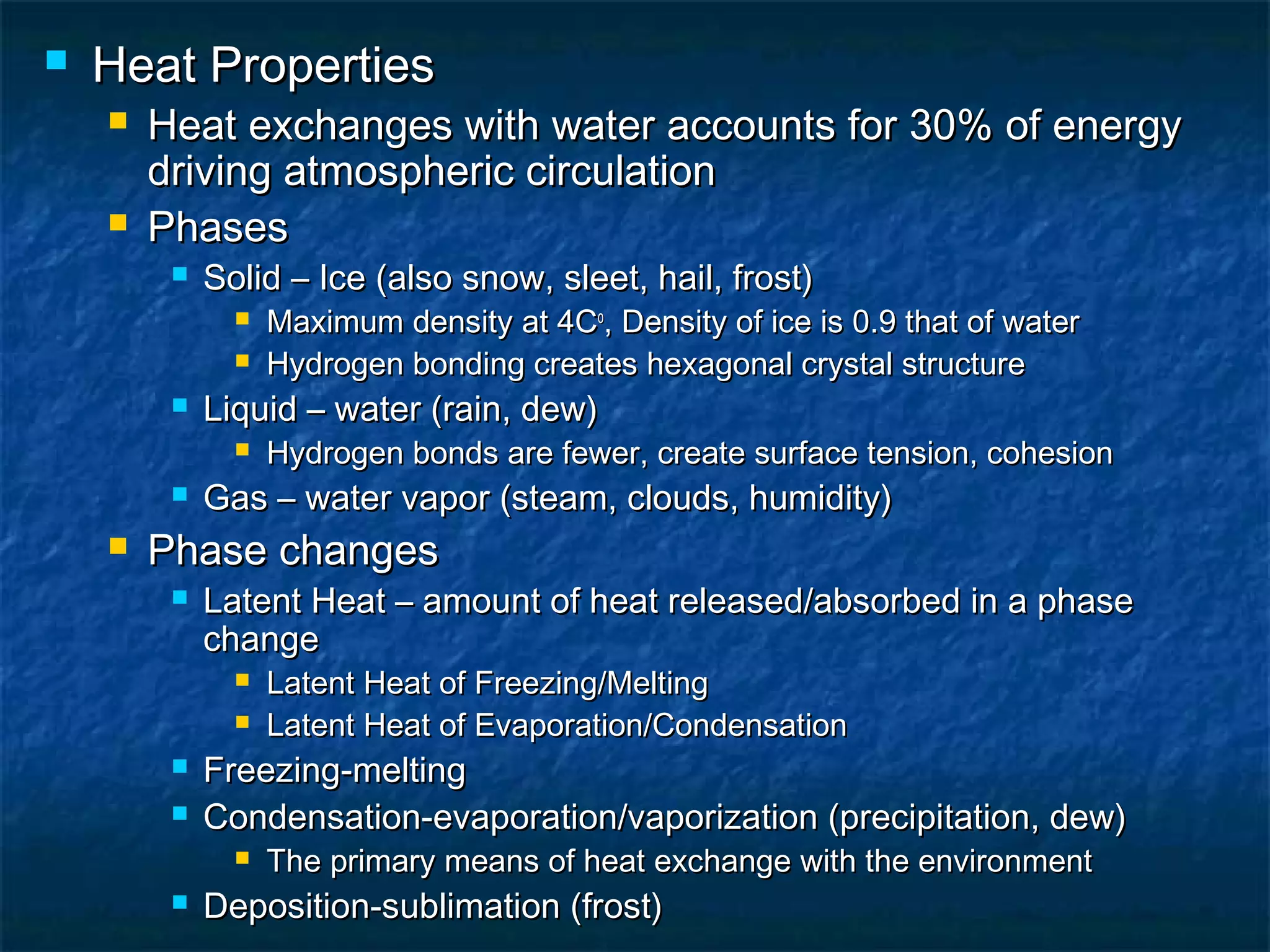 Heat Properties

Heat exchanges with water accounts for 30% of energy driving atmospheric circulation

Phases

Solid – Ice (also snow, sleet, hail, frost)

Maximum density at $4C^0$, Density of ice is 0.9 that of water

Hydrogen bonding creates hexagonal crystal structure

Liquid – water (rain, dew)

Hydrogen bonds are fewer, create surface tension, cohesion

Gas – water vapor (steam, clouds, humidity)

Phase changes

Latent Heat – amount of heat released/absorbed in a phase change

Latent Heat of Freezing/Melting

Latent Heat of Evaporation/Condensation

Freezing-melting

Condensation-evaporation/vaporization (precipitation, dew)

The primary means of heat exchange with the environment

Deposition-sublimation (frost)